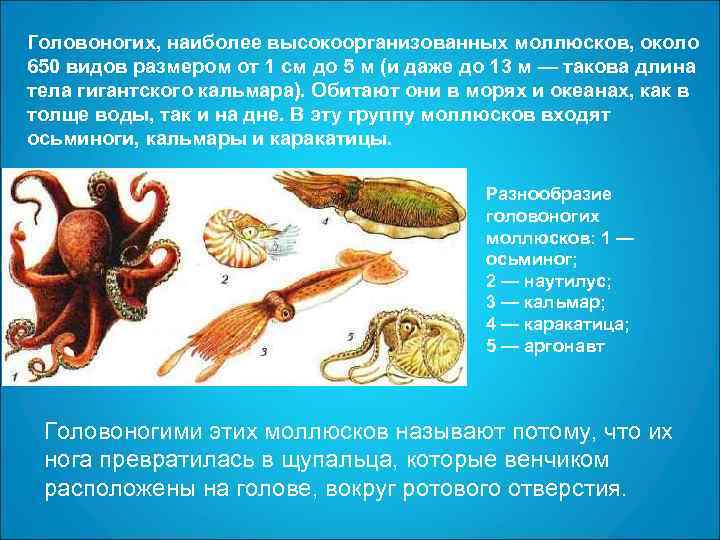 Головоногих, наиболее высокоорганизованных моллюсков, около 650 видов размером от 1 см до 5 м (и даже до 13 м — такова длина тела гигантского кальмара). Обитают они в морях и океанах, как в толще воды, так и на дне. В эту группу моллюсков входят осьминоги, кальмары и каракатицы.

1
2
3
4
5

Разнообразие головоногих моллюсков: 1 — осьминог;
2 — наутилус;
3 — кальмар;
4 — каракатица;
5 — аргонавт

Головоногими этих моллюсков называют потому, что их нога превратилась в щупальца, которые венчиком расположены на голове, вокруг ротового отверстия.